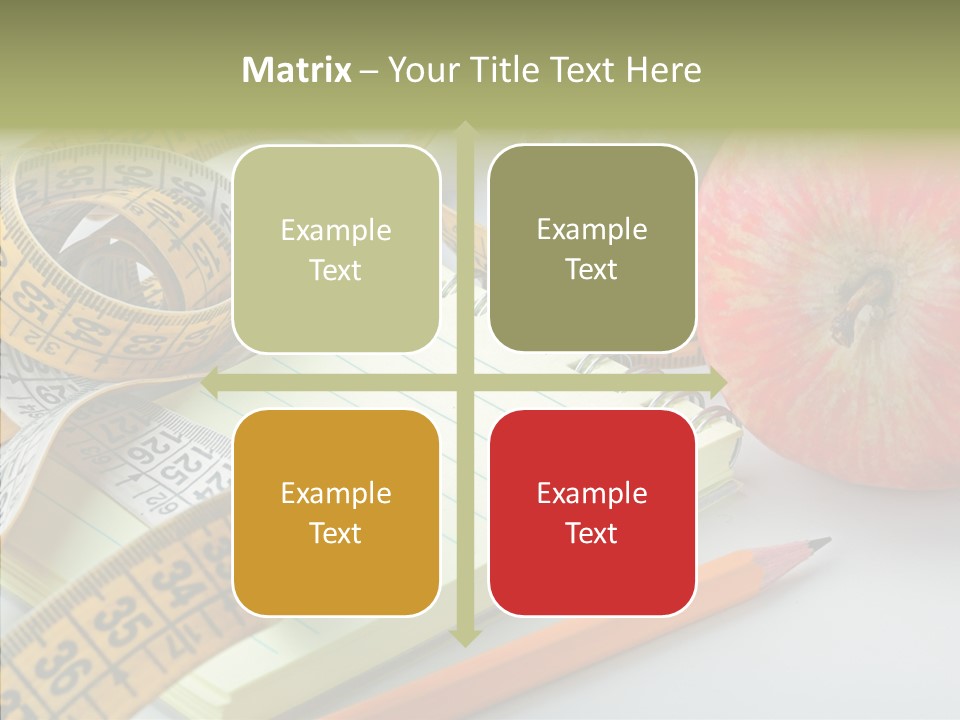 Matrix – Your Title Text Here

Example Text

Example Text

Example Text

Example Text